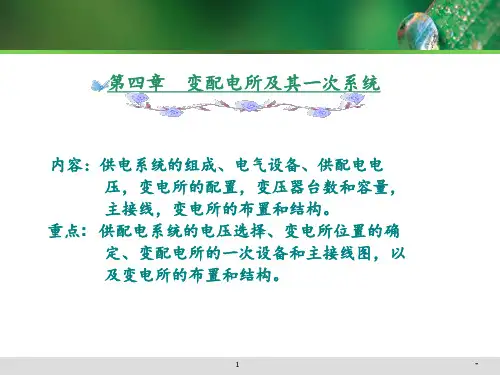 第四章　变配电所及其一次系统

内容：供电系统的组成、电气设备、供配电电压，变电所的配置，变压器台数和容量，主接线，变电所的布置和结构。

重点：供配电系统的电压选择、变电所位置的确定、变配电所的一次设备和主接线图，以及变电所的布置和结构。

1